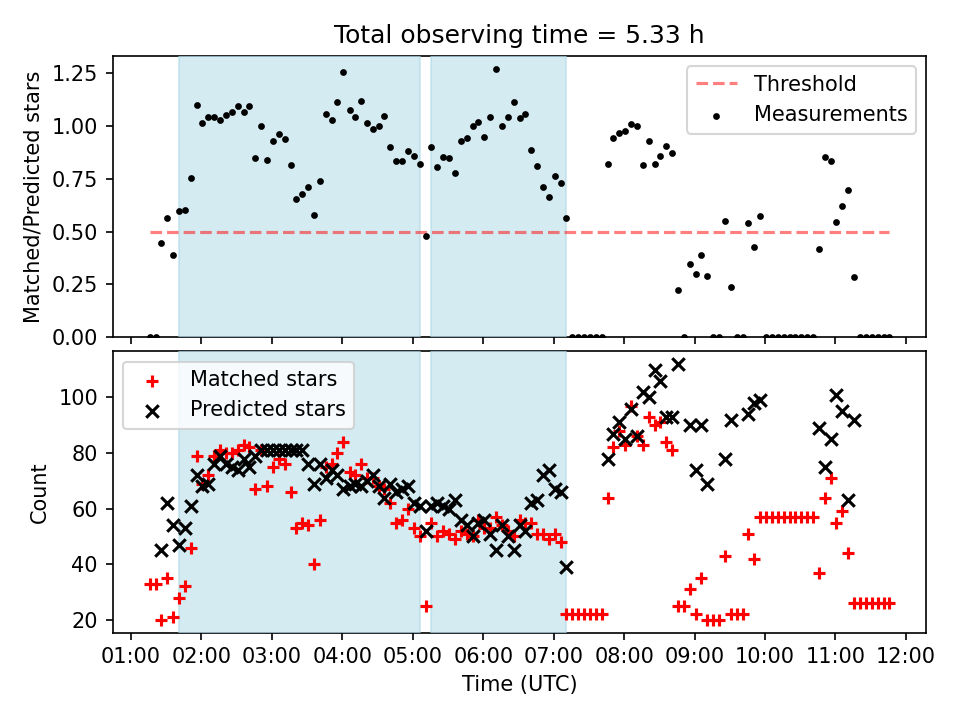 Total observing time = 5.33 h

Matched/Predicted stars

1.25
1.00
0.75
0.50
0.25
0.00

Threshold
Measurements

Count

100
80
60
40
20

Matched stars
Predicted stars

01:00 02:00 03:00 04:00 05:00 06:00 07:00 08:00 09:00 10:00 11:00 12:00

Time (UTC)